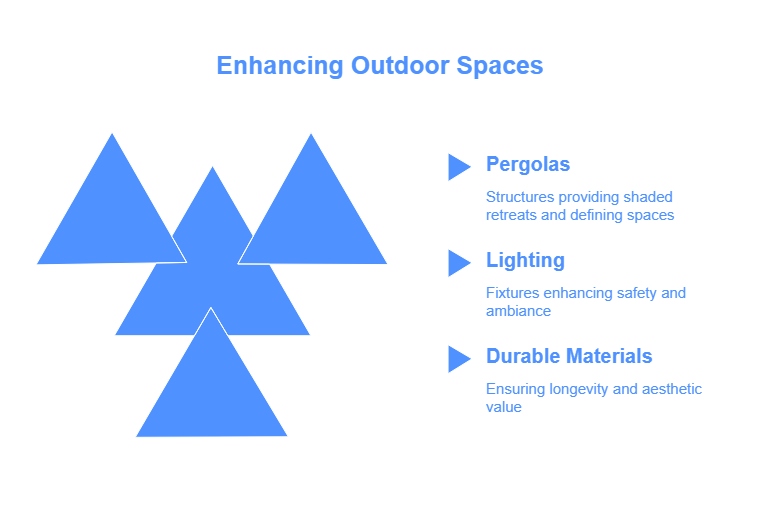 Enhancing Outdoor Spaces

Pergolas

Structures providing shaded retreats and defining spaces

Lighting

Fixtures enhancing safety and ambiance

Durable Materials

Ensuring longevity and aesthetic value